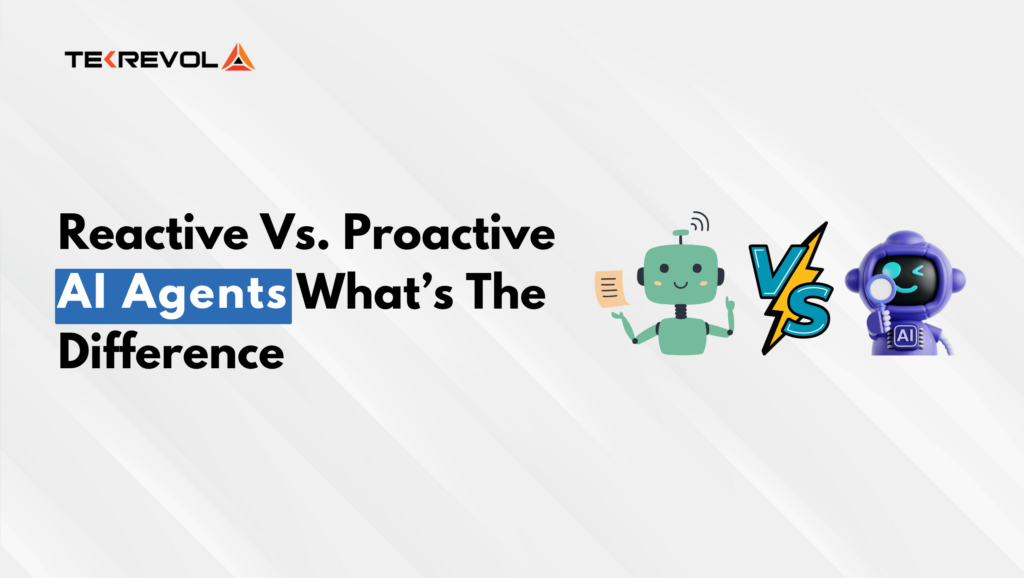 TEKREVOL

Reactive Vs. Proactive AI Agents What's The Difference

VS

AI